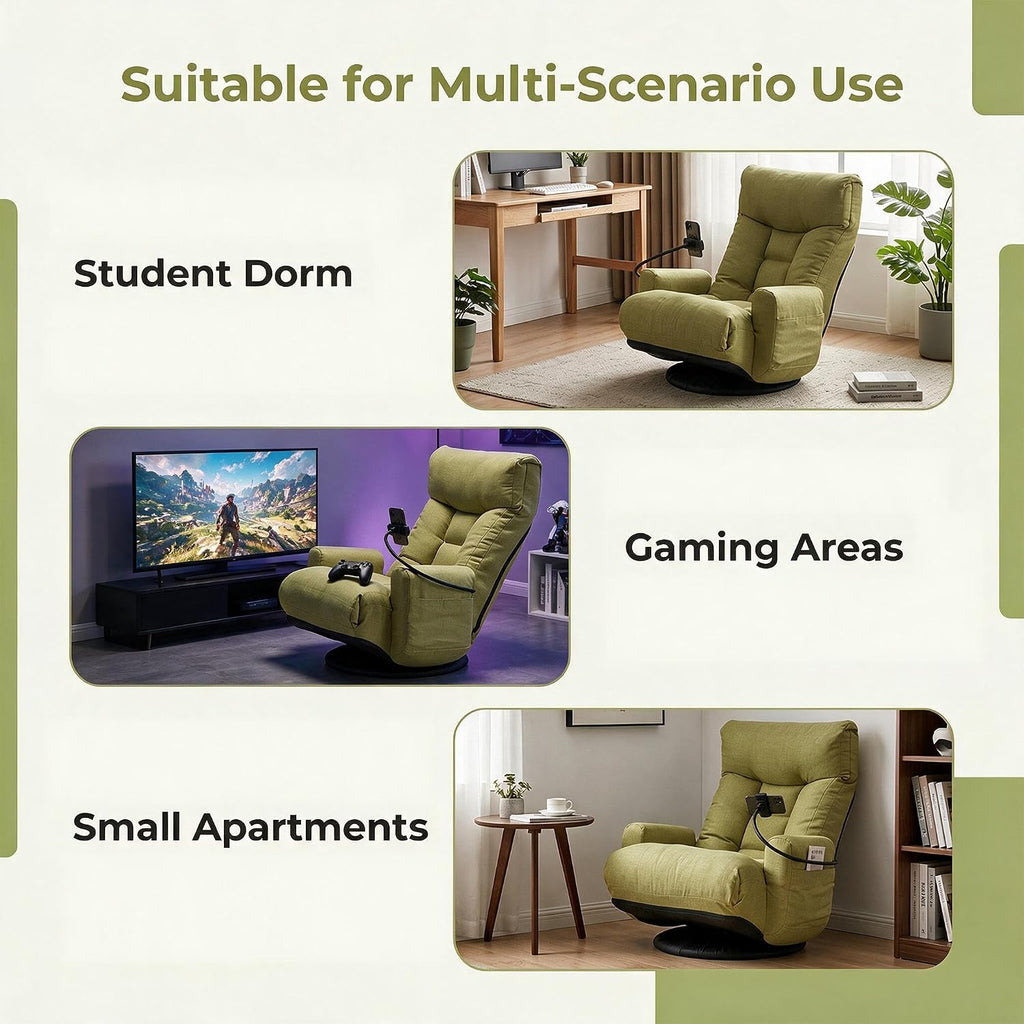 Suitable for Multi-Scenario Use

Student Dorm

Gaming Areas

Small Apartments